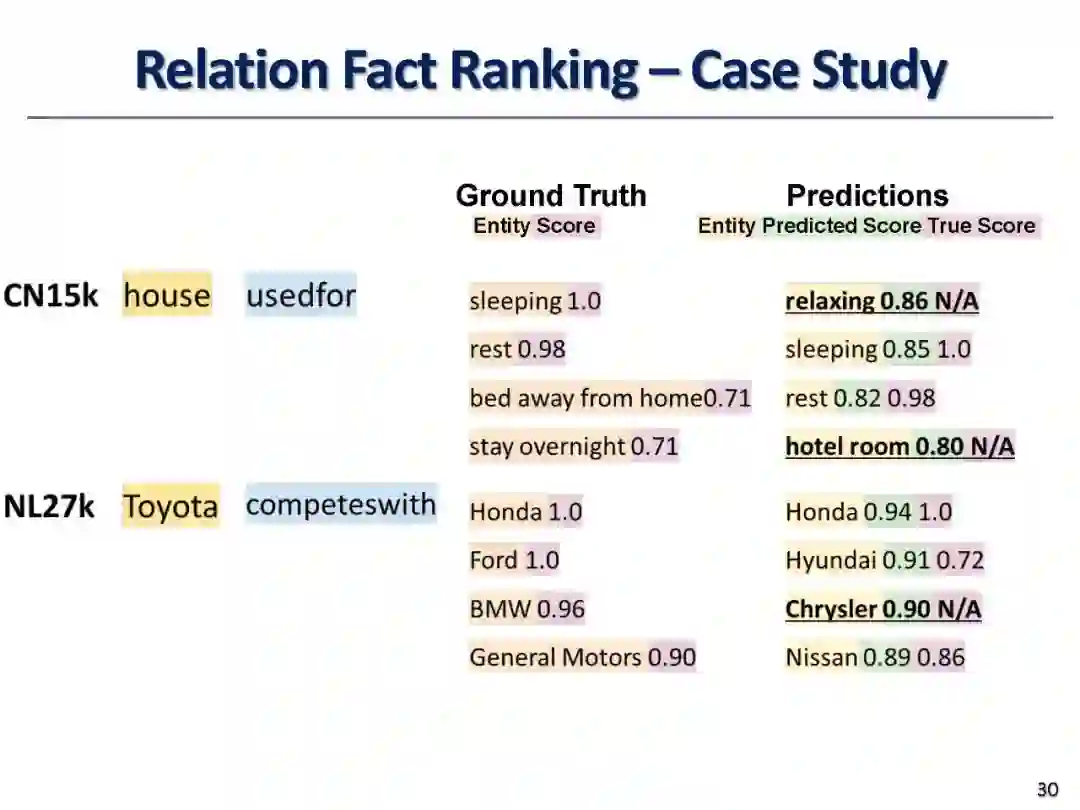 Relation Fact Ranking – Case Study

Ground Truth
Entity Score

Predictions
Entity Predicted Score True Score

CN15k house usedfor

sleeping 1.0
rest 0.98
bed away from home0.71
stay overnight 0.71

relaxing 0.86 N/A
sleeping 0.85 1.0
rest 0.82 0.98
hotel room 0.80 N/A

NL27k Toyota competeswith

Honda 1.0
Ford 1.0
BMW 0.96
General Motors 0.90

Honda 0.94 1.0
Hyundai 0.91 0.72
Chrysler 0.90 N/A
Nissan 0.89 0.86

30